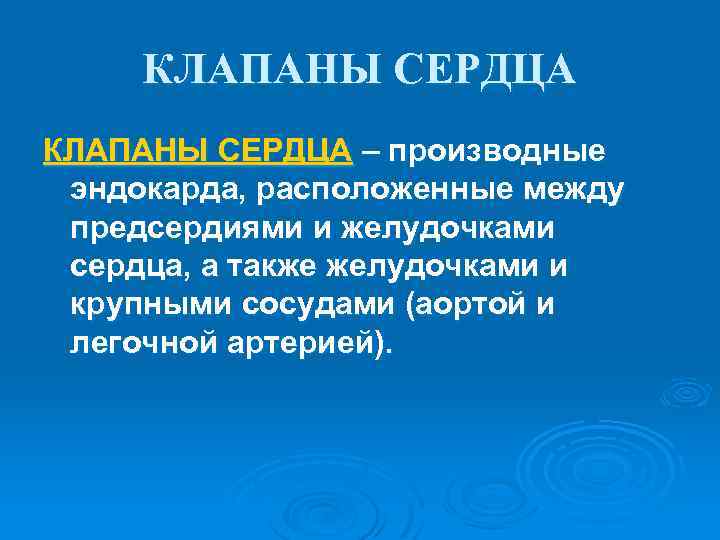 КЛАПАНЫ СЕРДЦА

КЛАПАНЫ СЕРДЦА – производные эндокарда, расположенные между предсердиями и желудочками сердца, а также желудочками и крупными сосудами (аортой и легочной артерией).